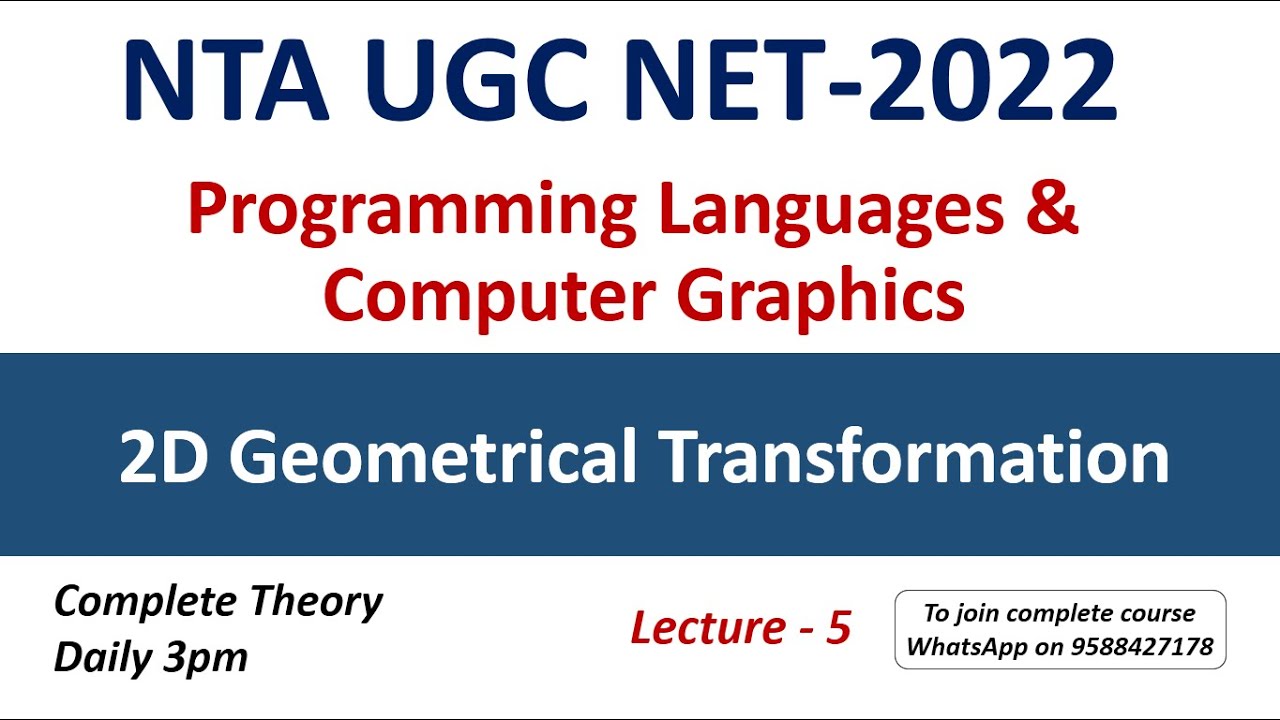 NTA UGC NET-2022

Programming Languages & Computer Graphics

2D Geometrical Transformation

Complete Theory
Daily 3pm

Lecture - 5

To join complete course
WhatsApp on 9588427178